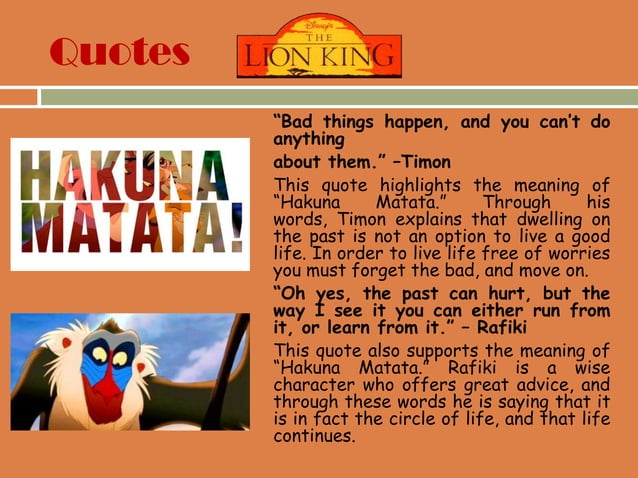 Quotes

Disney's THE LION KING

HAKUNA MATATA!

"Bad things happen, and you can't do anything

about them." –Timon

This quote highlights the meaning of "Hakuna Matata." Through his words, Timon explains that dwelling on the past is not an option to live a good life. In order to live life free of worries you must forget the bad, and move on.

"Oh yes, the past can hurt, but the way I see it you can either run from it, or learn from it." – Rafiki

This quote also supports the meaning of "Hakuna Matata." Rafiki is a wise character who offers great advice, and through these words he is saying that it is in fact the circle of life, and that life continues.